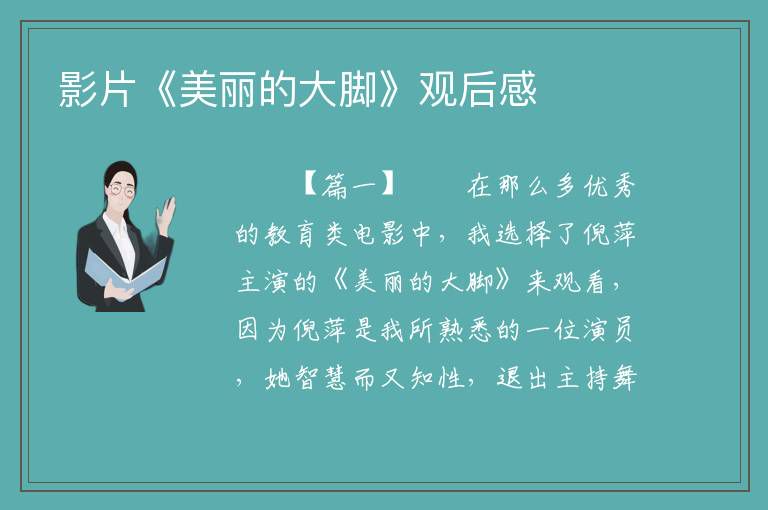 影片《美丽的大脚》观后感

【篇一】　　在那么多优秀的教育类电影中，我选择了倪萍主演的《美丽的大脚》来观看，因为倪萍是我所熟悉的一位演员，她智慧而又知性，退出主持舞